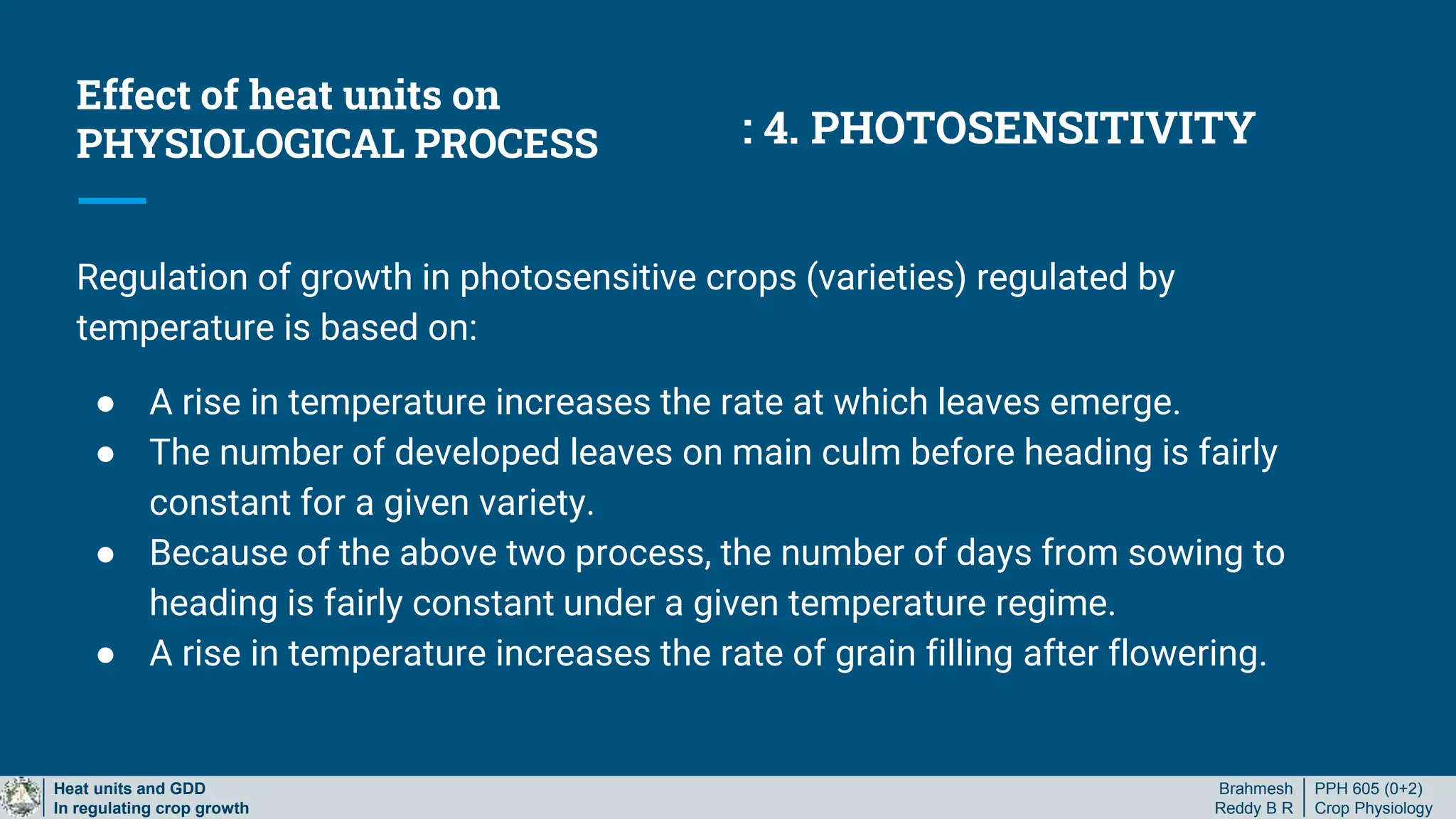 Effect of heat units on PHYSIOLOGICAL PROCESS

: 4. PHOTOSENSITIVITY

Regulation of growth in photosensitive crops (varieties) regulated by temperature is based on:

● A rise in temperature increases the rate at which leaves emerge.
● The number of developed leaves on main culm before heading is fairly constant for a given variety.
● Because of the above two process, the number of days from sowing to heading is fairly constant under a given temperature regime.
● A rise in temperature increases the rate of grain filling after flowering.

Heat units and GDD
In regulating crop growth

Brahmesh
Reddy B R

PPH 605 (0+2)
Crop Physiology